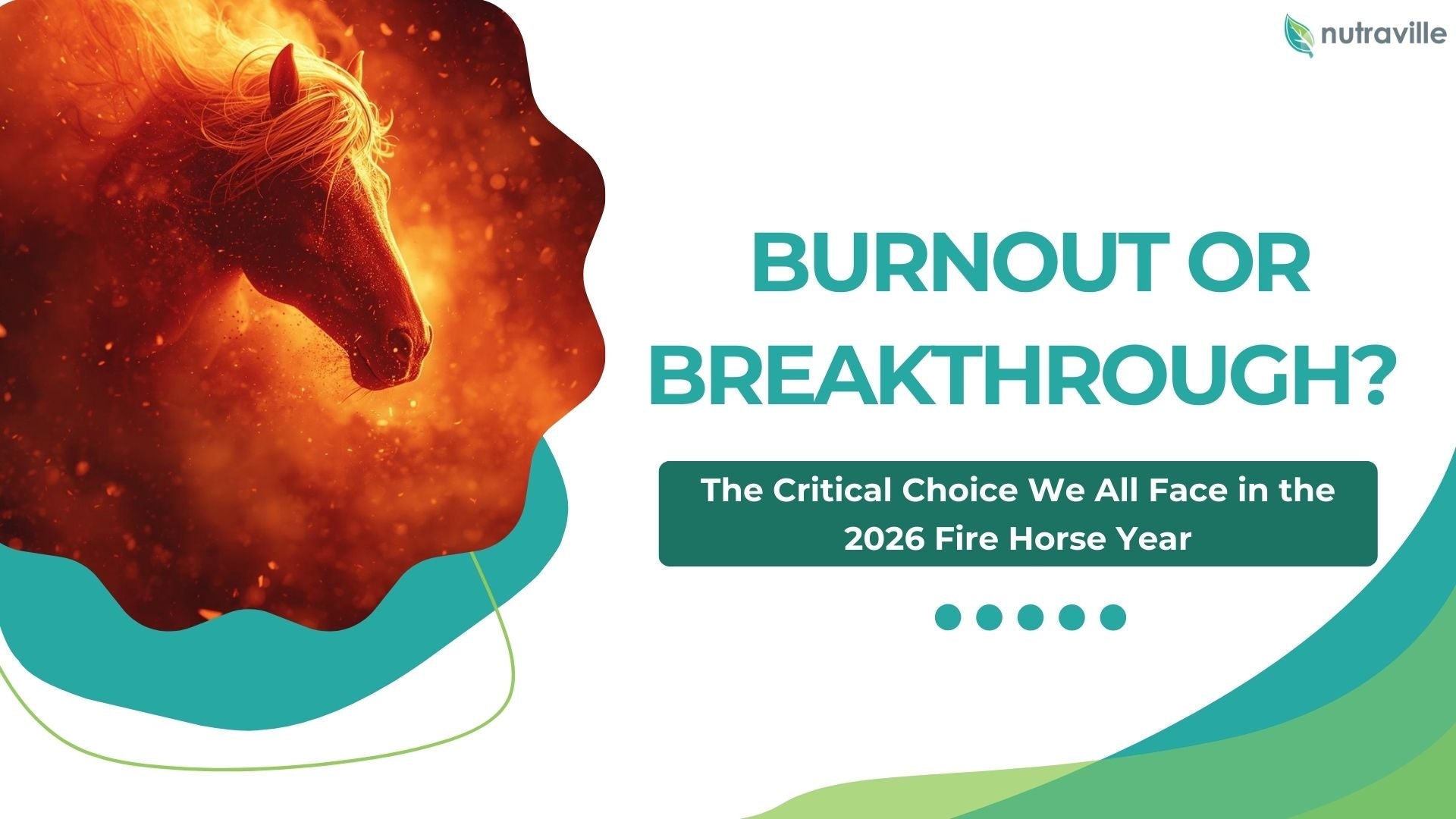 nutraville

BURNOUT OR BREAKTHROUGH?

The Critical Choice We All Face in the 2026 Fire Horse Year